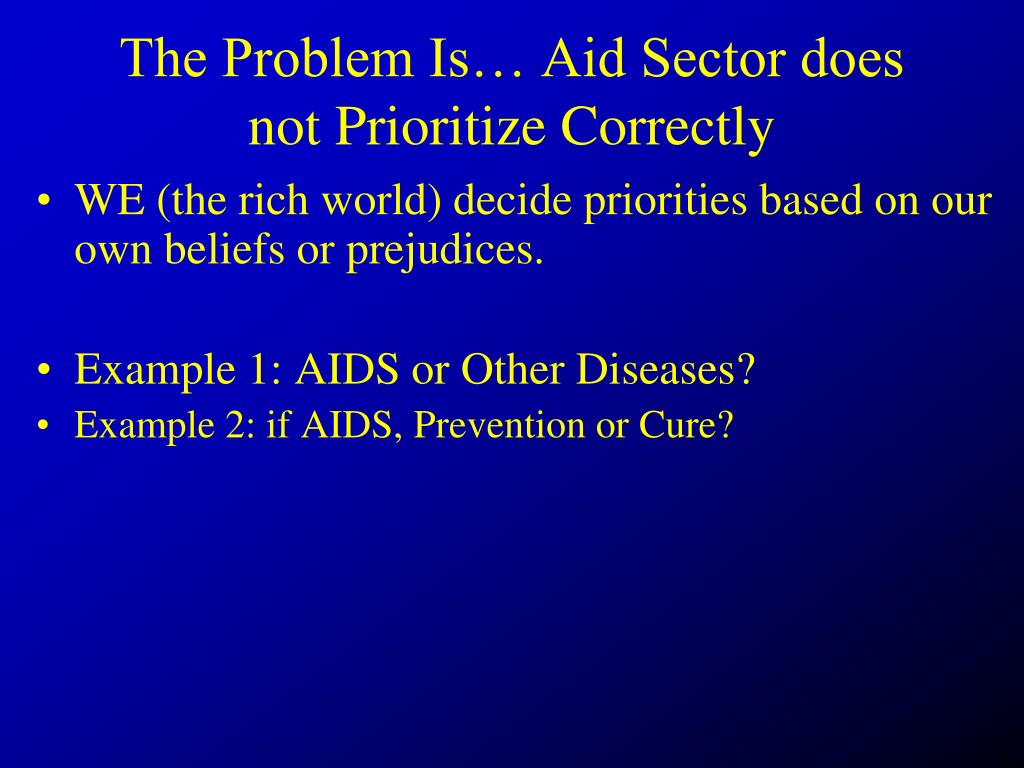 The Problem Is… Aid Sector does not Prioritize Correctly

• WE (the rich world) decide priorities based on our own beliefs or prejudices.

• Example 1: AIDS or Other Diseases?
• Example 2: if AIDS, Prevention or Cure?